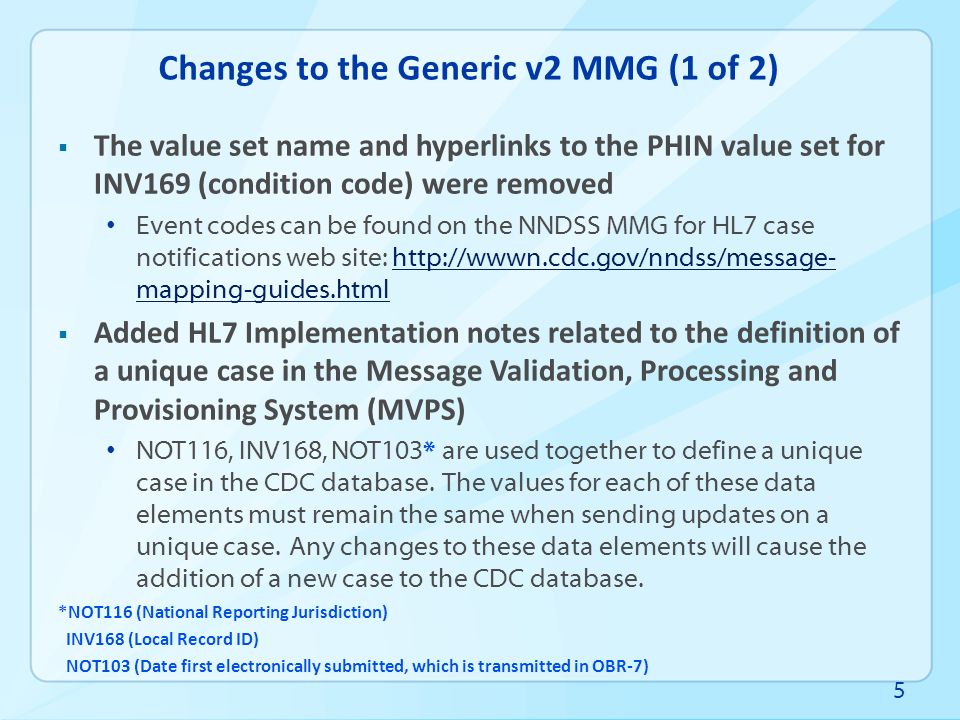 Changes to the Generic v2 MMG (1 of 2)

▪ The value set name and hyperlinks to the PHIN value set for INV169 (condition code) were removed

• Event codes can be found on the NNDSS MMG for HL7 case notifications web site: http://wwwn.cdc.gov/nndss/message-mapping-guides.html

▪ Added HL7 Implementation notes related to the definition of a unique case in the Message Validation, Processing and Provisioning System (MVPS)

• NOT116, INV168, NOT103* are used together to define a unique case in the CDC database. The values for each of these data elements must remain the same when sending updates on a unique case. Any changes to these data elements will cause the addition of a new case to the CDC database.

*NOT116 (National Reporting Jurisdiction)
INV168 (Local Record ID)
NOT103 (Date first electronically submitted, which is transmitted in OBR-7)

5